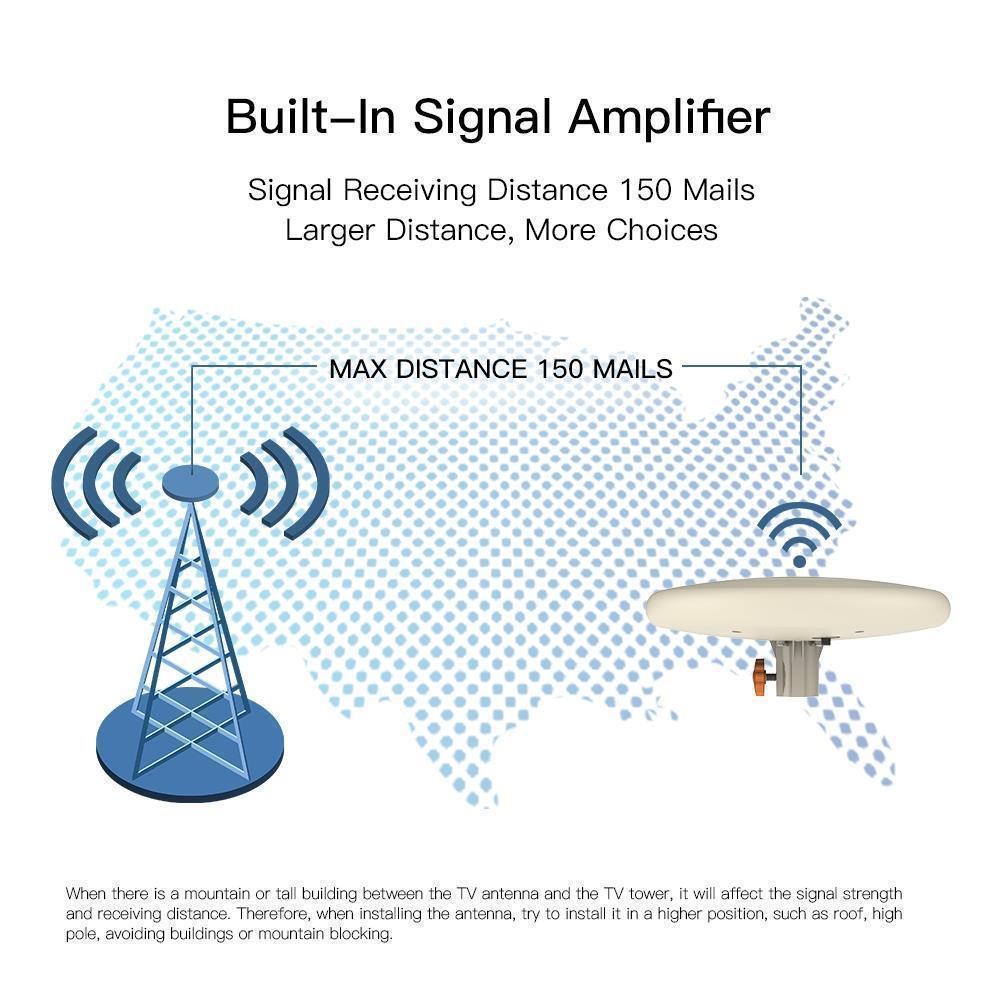 Built-In Signal Amplifier

Signal Receiving Distance 150 Mails
Larger Distance, More Choices

MAX DISTANCE 150 MAILS

When there is a mountain or tall building between the TV antenna and the TV tower, it will affect the signal strength and receiving distance. Therefore, when installing the antenna, try to install it in a higher position, such as roof, high pole, avoiding buildings or mountain blocking.